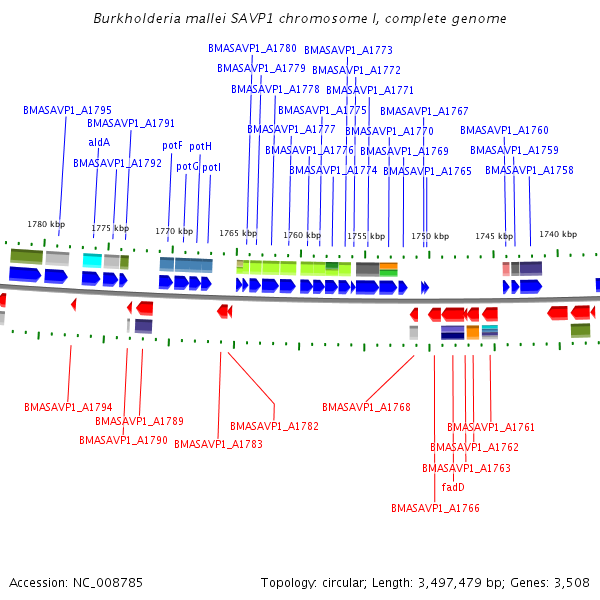 Burkholderia mallei SAVP1 chromosome I, complete genome

BMASAVP1_A1780
BMASAVP1_A1773
BMASAVP1_A1779
BMASAVP1_A1772
BMASAVP1_A1778
BMASAVP1_A1771
BMASAVP1_A1795
BMASAVP1_A1775
BMASAVP1_A1767
BMASAVP1_A1791
BMASAVP1_A1777
BMASAVP1_A1770
BMASAVP1_A1760
aldA
potF
potH
BMASAVP1_A1776
BMASAVP1_A1769
BMASAVP1_A1759
BMASAVP1_A1792
potG
potI
BMASAVP1_A1774
BMASAVP1_A1765
BMASAVP1_A1758

1780 kbp
1775 kbp
1770 kbp
1765 kbp
1760 kbp
1755 kbp
1750 kbp
1745 kbp
1740 kbp

BMASAVP1_A1794
BMASAVP1_A1768
BMASAVP1_A1789
BMASAVP1_A1782
BMASAVP1_A1761
BMASAVP1_A1790
BMASAVP1_A1783
BMASAVP1_A1762
BMASAVP1_A1763
fadD
BMASAVP1_A1766

Accession: NC_008785
Topology: circular; Length: 3,497,479 bp; Genes: 3,508